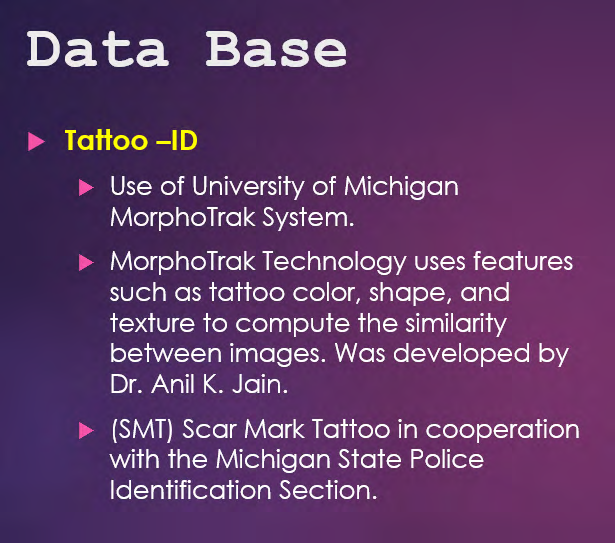 Data Base

Tattoo –ID

Use of University of Michigan MorphoTrak System.

MorphoTrak Technology uses features such as tattoo color, shape, and texture to compute the similarity between images. Was developed by Dr. Anil K. Jain.

(SMT) Scar Mark Tattoo in cooperation with the Michigan State Police Identification Section.